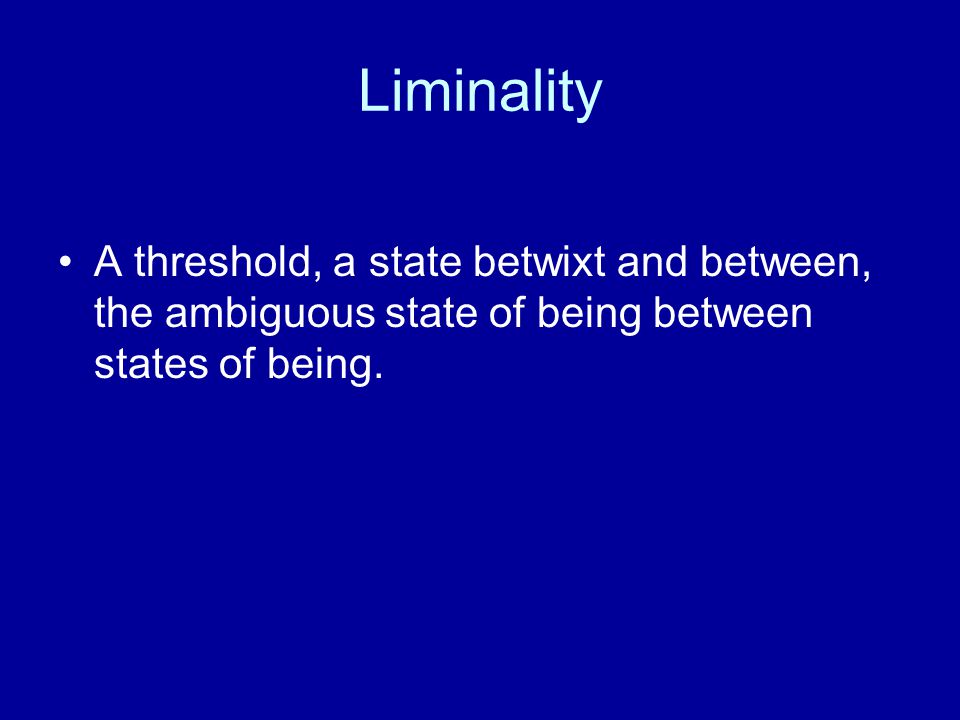 Liminality

• A threshold, a state betwixt and between, the ambiguous state of being between states of being.